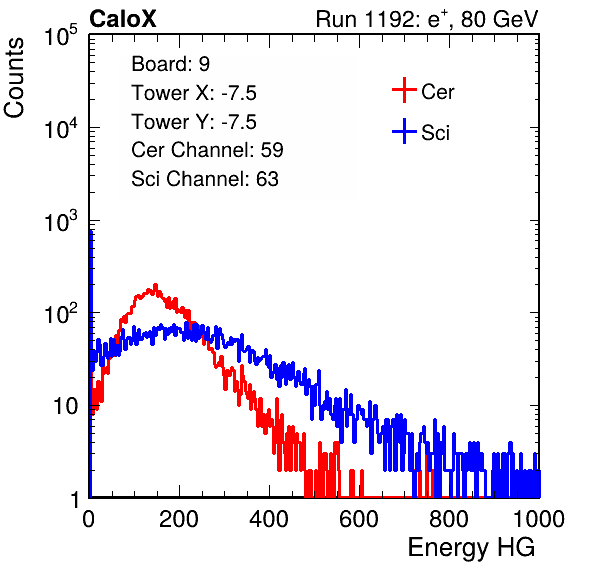 CaloX

Run 1192: $e^{+}$, 80 GeV

Counts

$10^5$

$10^4$

$10^3$

$10^2$

10

1

Board: 9
Tower X: -7.5
Tower Y: -7.5
Cer Channel: 59
Sci Channel: 63

Cer

Sci

0 200 400 600 800 1000

Energy HG